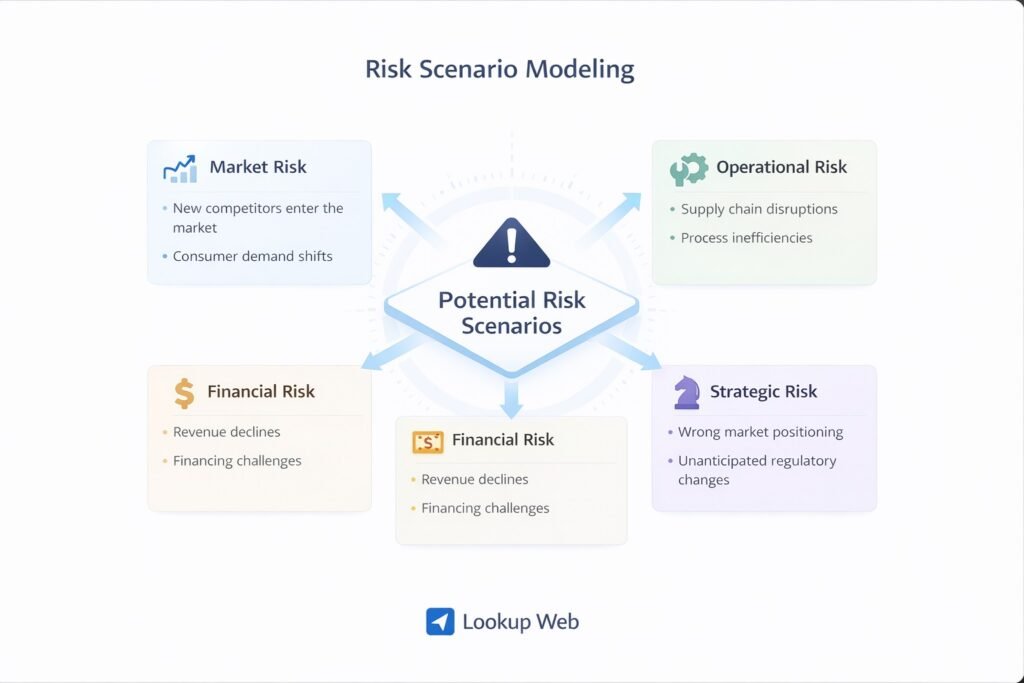 Risk Scenario Modeling

Market Risk
• New competitors enter the market
• Consumer demand shifts

Operational Risk
• Supply chain disruptions
• Process inefficiencies

Potential Risk Scenarios

Financial Risk
• Revenue declines
• Financing challenges

Financial Risk
• Revenue declines
• Financing challenges

Strategic Risk
• Wrong market positioning
• Unanticipated regulatory changes

Lookup Web